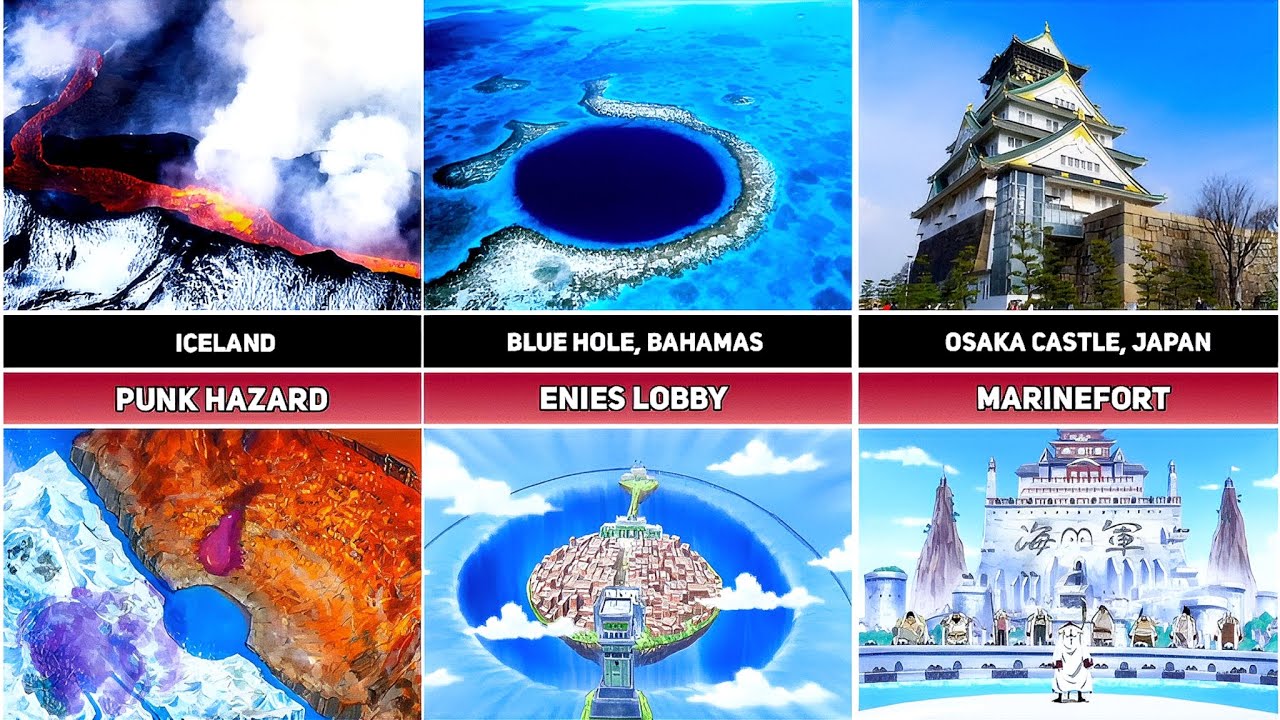 ICELAND

PUNK HAZARD

BLUE HOLE, BAHAMAS

ENIES LOBBY

OSAKA CASTLE, JAPAN

MARINEFORT

海軍